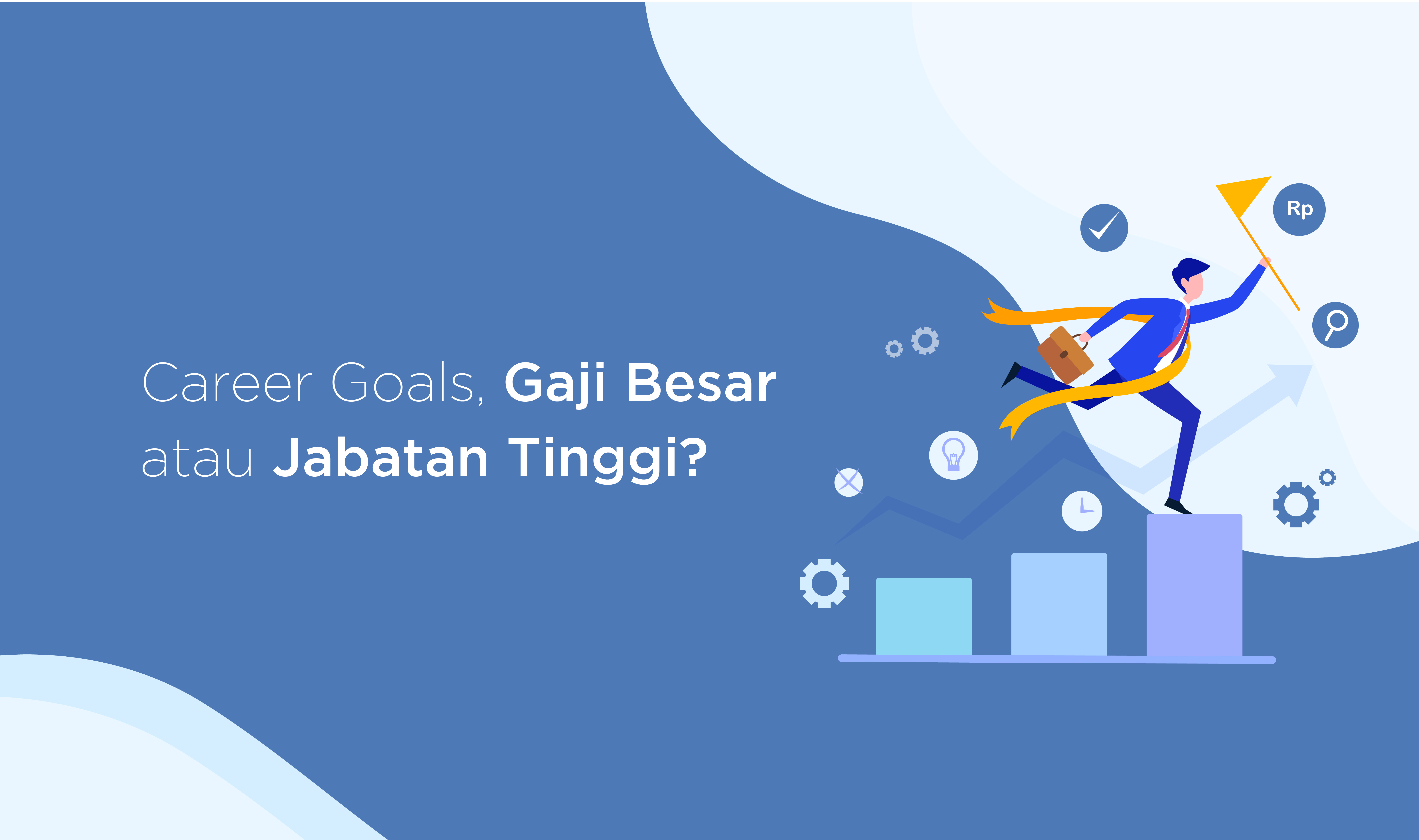 Career Goals, Gaji Besar atau Jabatan Tinggi?

Rp